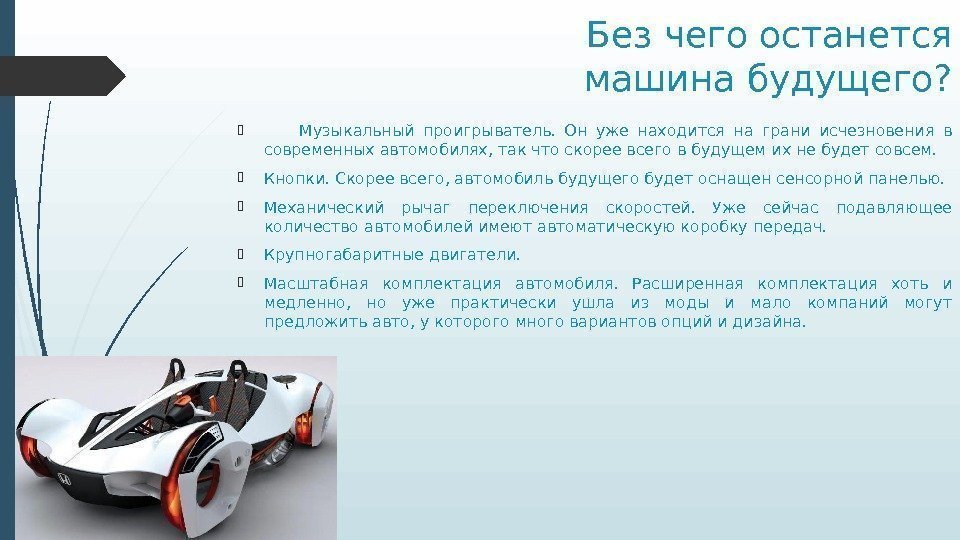 Без чего останется машина будущего?

Музыкальный проигрыватель. Он уже находится на грани исчезновения в современных автомобилях, так что скорее всего в будущем их не будет совсем.

Кнопки. Скорее всего, автомобиль будущего будет оснащен сенсорной панелью.

Механический рычаг переключения скоростей. Уже сейчас подавляющее количество автомобилей имеют автоматическую коробку передач.

Крупногабаритные двигатели.

Масштабная комплектация автомобиля. Расширенная комплектация хоть и медленно, но уже практически ушла из моды и мало компаний могут предложить авто, у которого много вариантов опций и дизайна.